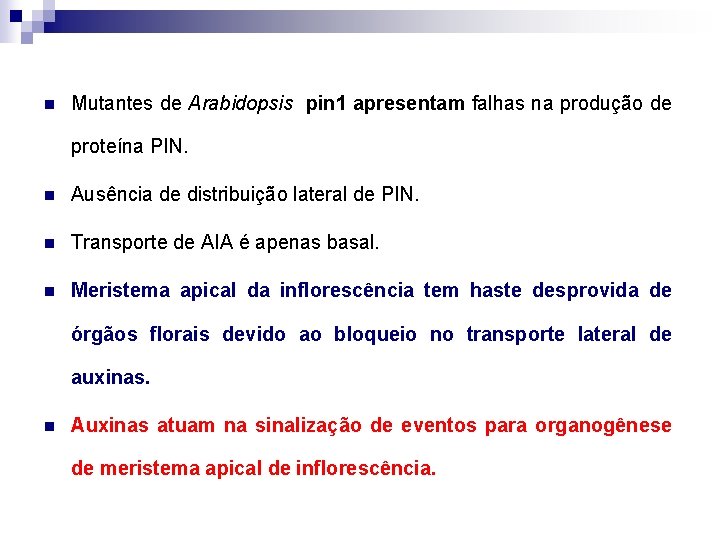 Mutantes de Arabidopsis pin1 apresentam falhas na produção de proteína PIN.

Ausência de distribuição lateral de PIN.

Transporte de AIA é apenas basal.

Meristema apical da inflorescência tem haste desprovida de órgãos florais devido ao bloqueio no transporte lateral de auxinas.

Auxinas atuam na sinalização de eventos para organogênese de meristema apical de inflorescência.